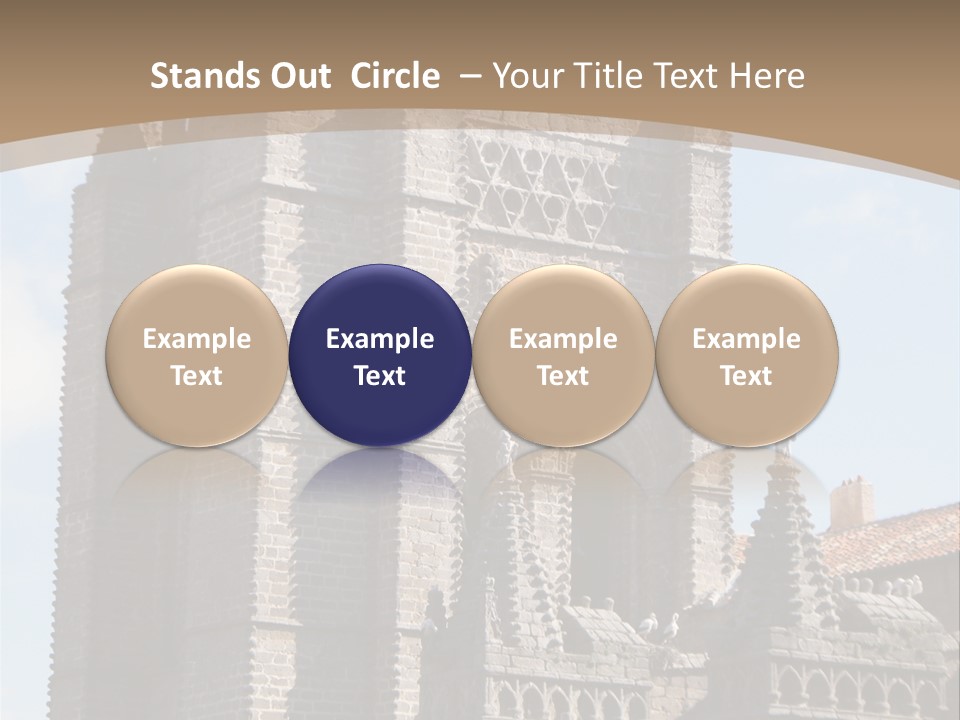 Stands Out Circle – Your Title Text Here

Example Text

Example Text

Example Text

Example Text